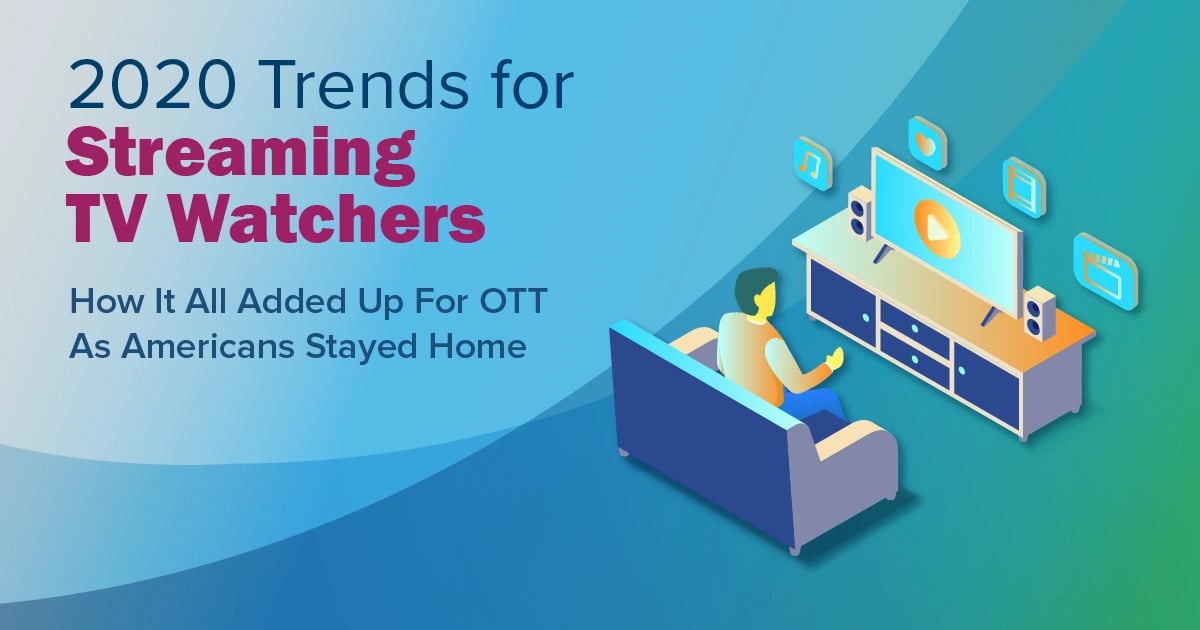 2020 Trends for
Streaming
TV Watchers

How It All Added Up For OTT As Americans Stayed Home